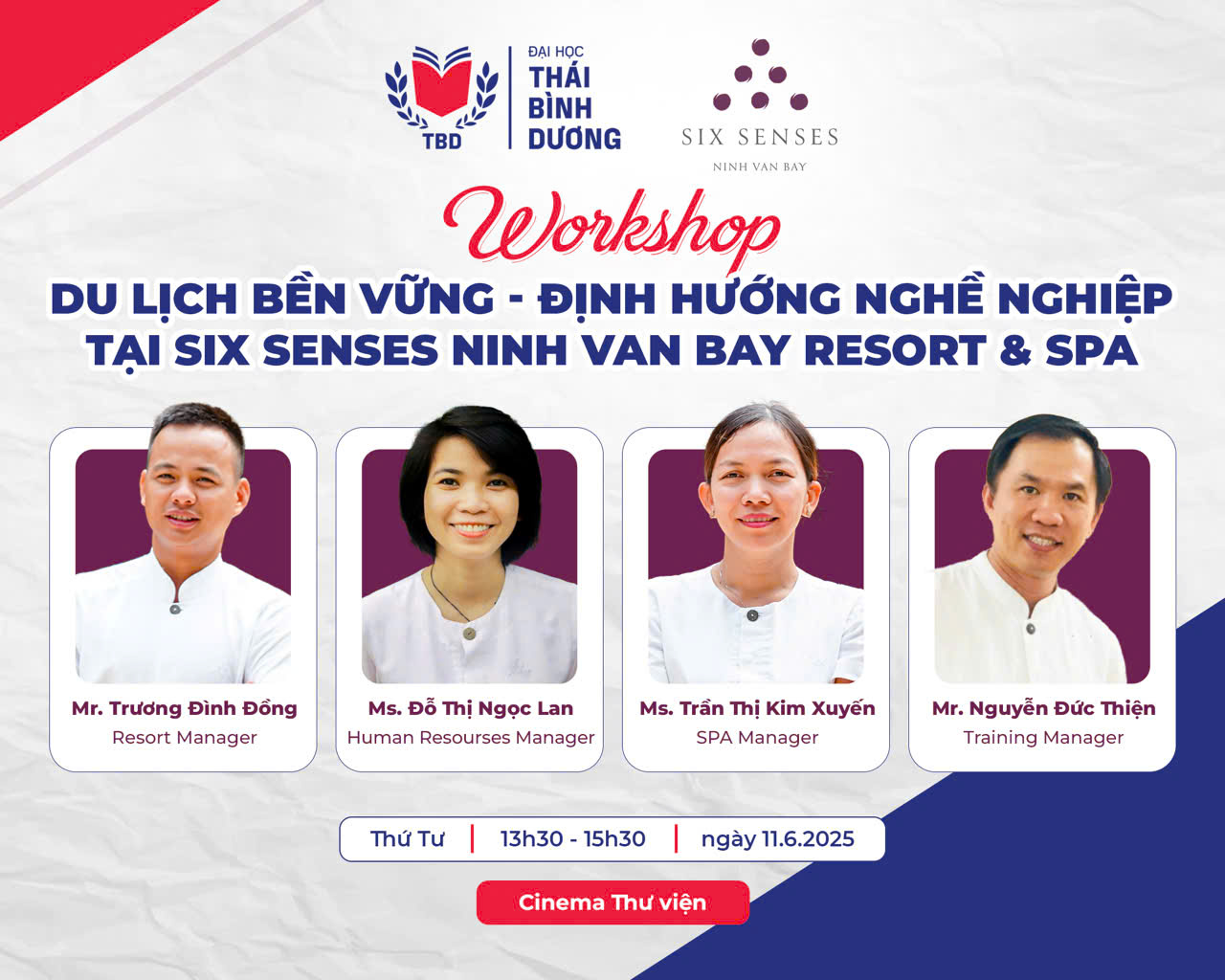 TBD
ĐẠI HỌC
THÁI BÌNH DƯƠNG

SIX SENSES
NINH VAN BAY

Workshop

DU LỊCH BỀN VỮNG - ĐỊNH HƯỚNG NGHỀ NGHIỆP TẠI SIX SENSES NINH VAN BAY RESORT & SPA

Mr. Trương Đình Đồng
Resort Manager

Ms. Đỗ Thị Ngọc Lan
Human Resourses Manager

Ms. Trần Thị Kim Xuyến
SPA Manager

Mr. Nguyễn Đức Thiện
Training Manager

Thứ Tư | 13h30 - 15h30 | ngày 11.6.2025

Cinema Thư viện